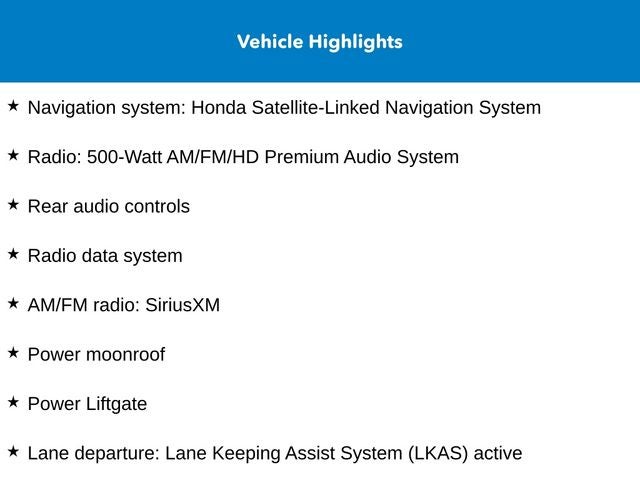 Vehicle Highlights

★ Navigation system: Honda Satellite-Linked Navigation System

★ Radio: 500-Watt AM/FM/HD Premium Audio System

★ Rear audio controls

★ Radio data system

★ AM/FM radio: SiriusXM

★ Power moonroof

★ Power Liftgate

★ Lane departure: Lane Keeping Assist System (LKAS) active